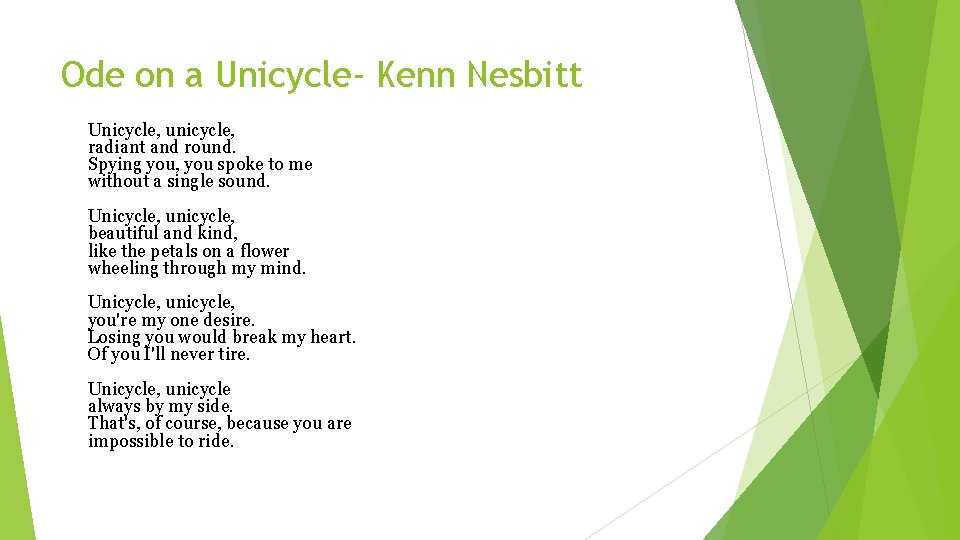 Ode on a Unicycle- Kenn Nesbitt

Unicycle, unicycle,
radiant and round.
Spying you, you spoke to me
without a single sound.

Unicycle, unicycle,
beautiful and kind,
like the petals on a flower
wheeling through my mind.

Unicycle, unicycle,
you're my one desire.
Losing you would break my heart.
Of you I'll never tire.

Unicycle, unicycle
always by my side.
That's, of course, because you are
impossible to ride.